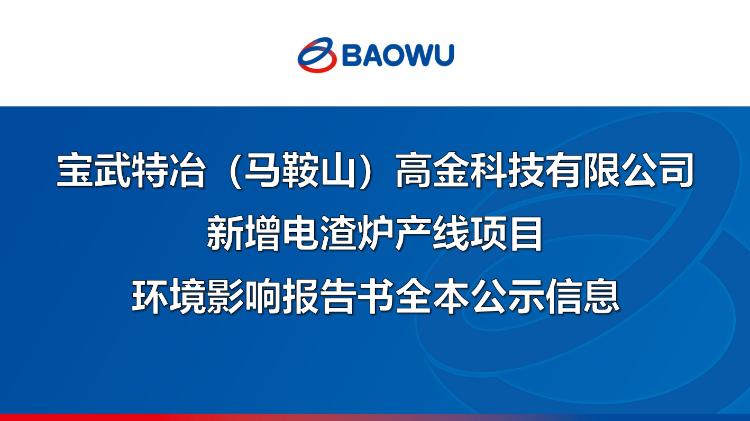 BAOWU

宝武特冶（马鞍山）高金科技有限公司
新增电渣炉产线项目
环境影响报告书全本公示信息